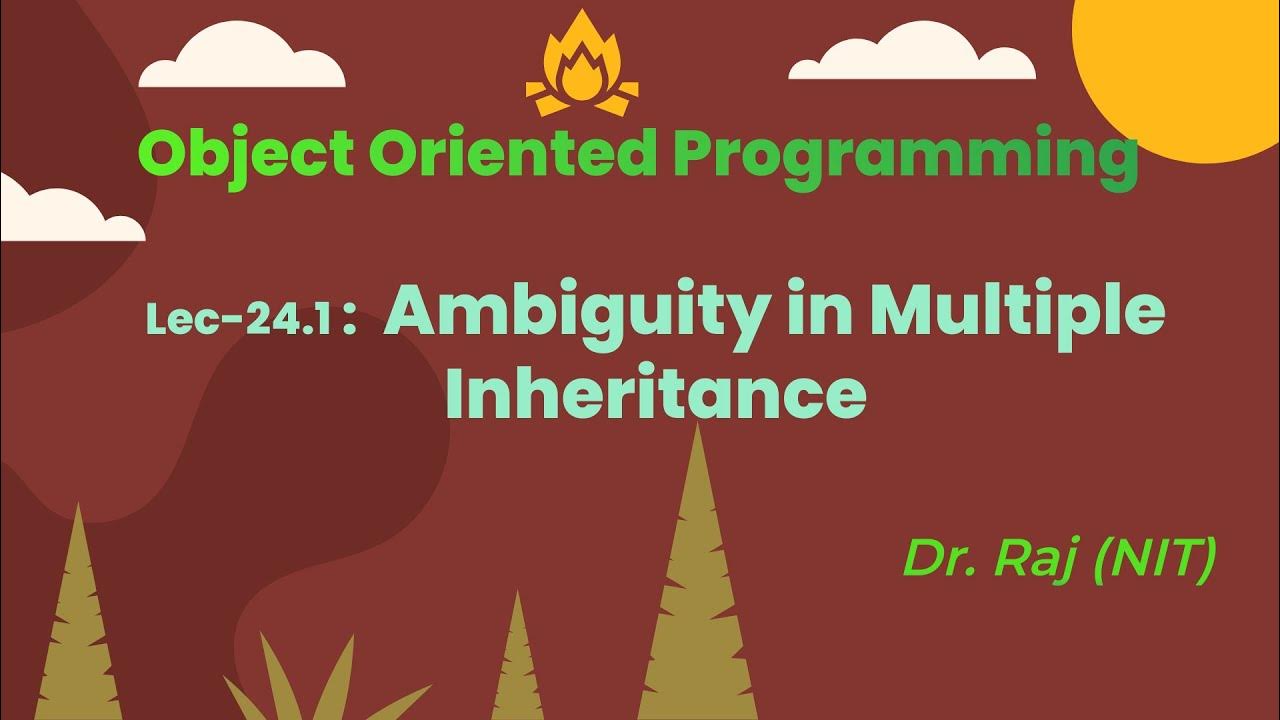 Object Oriented Programming

Lec-24.1 : Ambiguity in Multiple Inheritance

Dr. Raj (NIT)